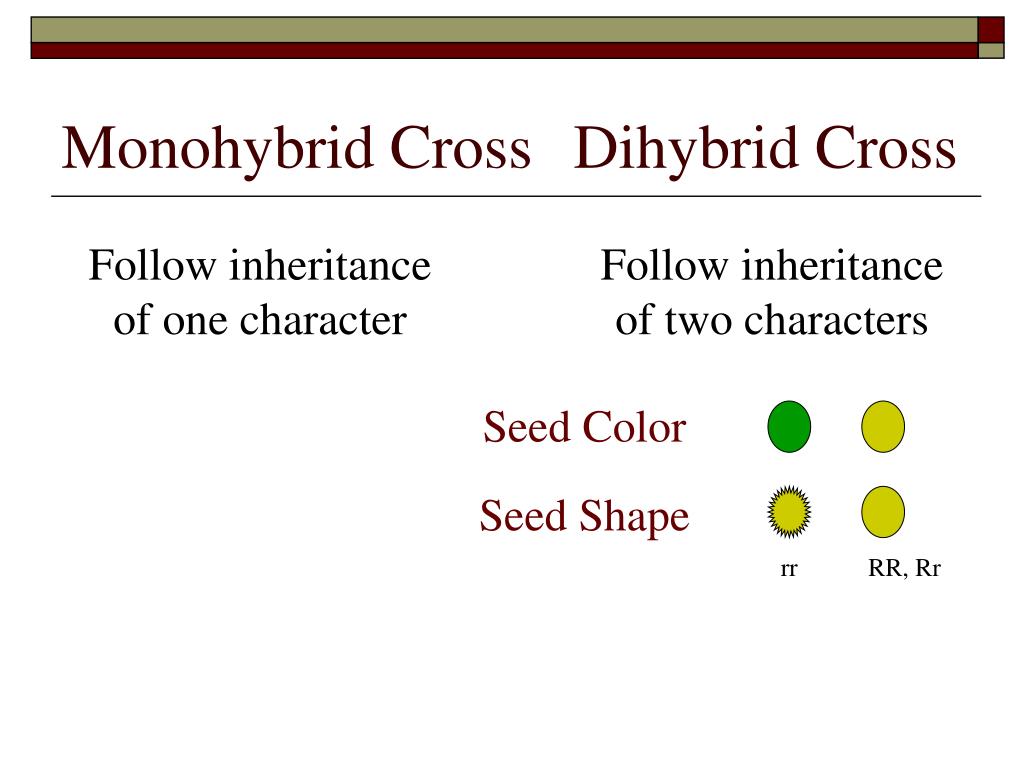 Monohybrid Cross Dihybrid Cross

Follow inheritance of one character

Follow inheritance of two characters

Seed Color

Seed Shape

rr

RR, Rr